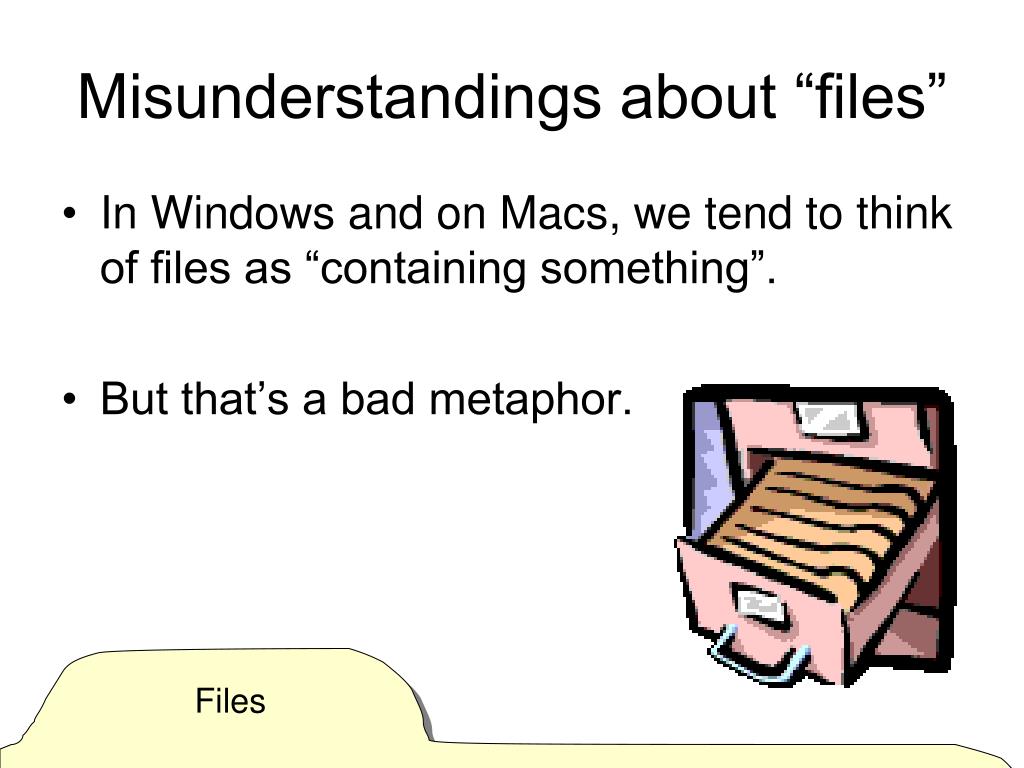 Misunderstandings about “files”

• In Windows and on Macs, we tend to think of files as “containing something”.

• But that’s a bad metaphor.

Files